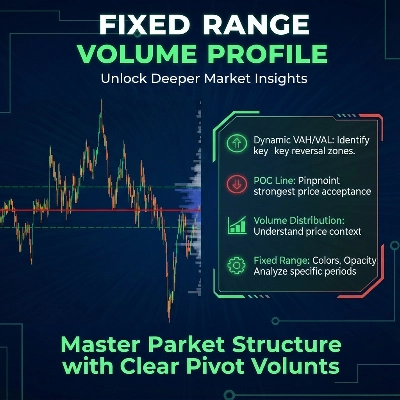 FIXED RANGE
VOLUME PROFILE
Unlock Deeper Market Insights

Dynamic VAH/VAL: Identify key key reversal zones.

POC Line: Pinpnoint strongest price acceptance

Volume Distribution: Understand price context

Fixed Range: Colors, Opacity Analyze specific periods

Master Parket Structure with Clear Pivot Volunts